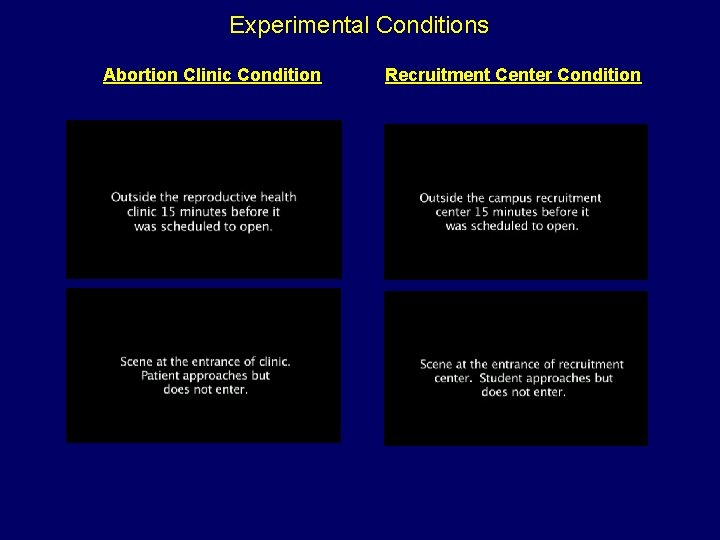 Experimental Conditions

Abortion Clinic Condition

Outside the reproductive health clinic 15 minutes before it was scheduled to open.

Scene at the entrance of clinic. Patient approaches but does not enter.

Recruitment Center Condition

Outside the campus recruitment center 15 minutes before it was scheduled to open.

Scene at the entrance of recruitment center. Student approaches but does not enter.